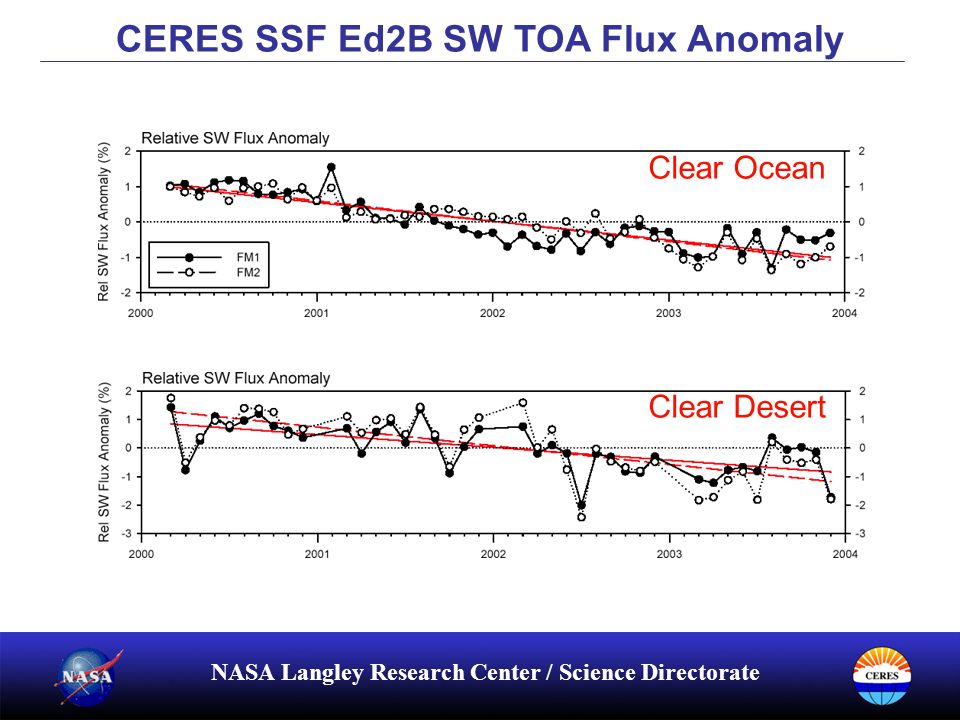 CERES SSF Ed2B SW TOA Flux Anomaly

Relative SW Flux Anomaly

Clear Ocean

Rel SW Flux Anomaly (%)

2
1
0
-1
-2

2
1
0
-1
-2

FM1
FM2

2000
2001
2002
2003
2004

Relative SW Flux Anomaly

Clear Desert

Rel SW Flux Anomaly (%)

2
1
0
-1
-2
-3

2
1
0
-1
-2
-3

2000
2001
2002
2003
2004

NASA

NASA Langley Research Center / Science Directorate

CERES